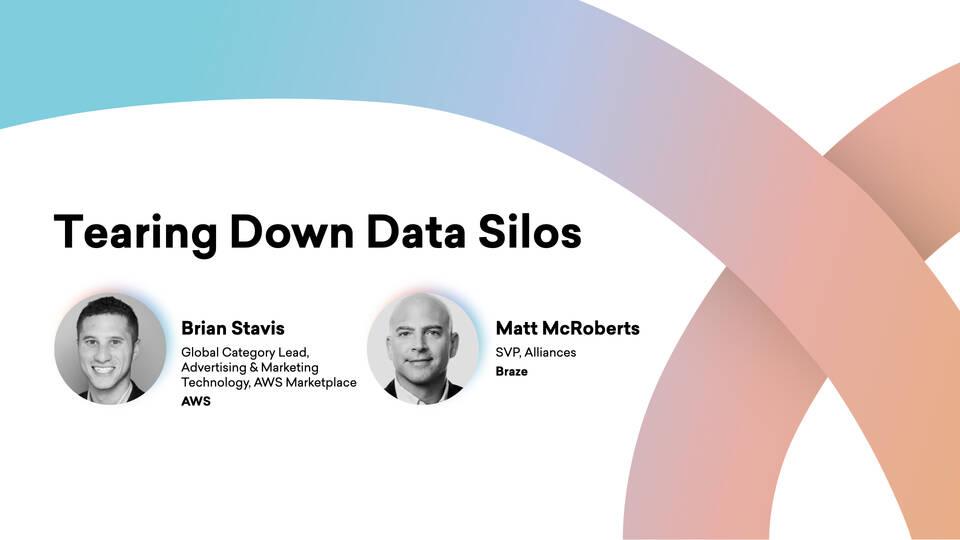 Tearing Down Data Silos

Brian Stavis
Global Category Lead, Advertising & Marketing Technology, AWS Marketplace
AWS

Matt McRoberts
SVP, Alliances
Braze